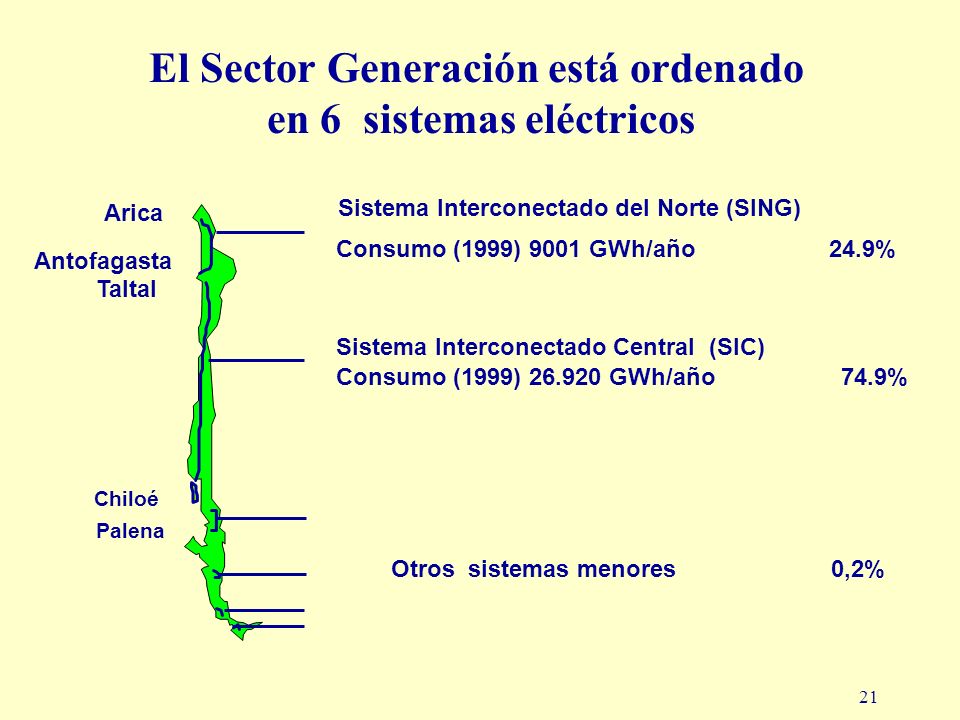 El Sector Generación está ordenado en 6 sistemas eléctricos

Arica

Antofagasta
Taltal

Chiloé

Palena

Sistema Interconectado del Norte (SING)

Consumo (1999) 9001 GWh/año 24.9%

Sistema Interconectado Central (SIC)
Consumo (1999) 26.920 GWh/año 74.9%

Otros sistemas menores 0,2%

21